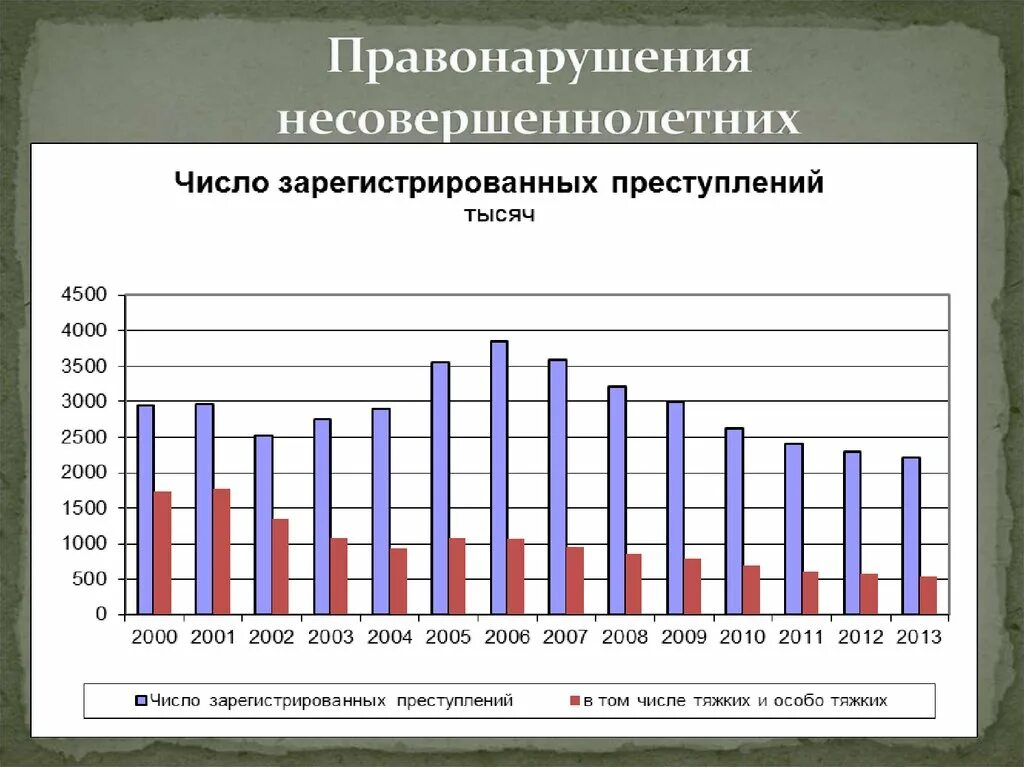 Правонарушения несовершеннолетних

Число зарегистрированных преступлений
тысяч

4500
4000
3500
3000
2500
2000
1500
1000
500
0

2000 2001 2002 2003 2004 2005 2006 2007 2008 2009 2010 2011 2012 2013

Число зарегистрированных преступлений
в том числе тяжких и особо тяжких